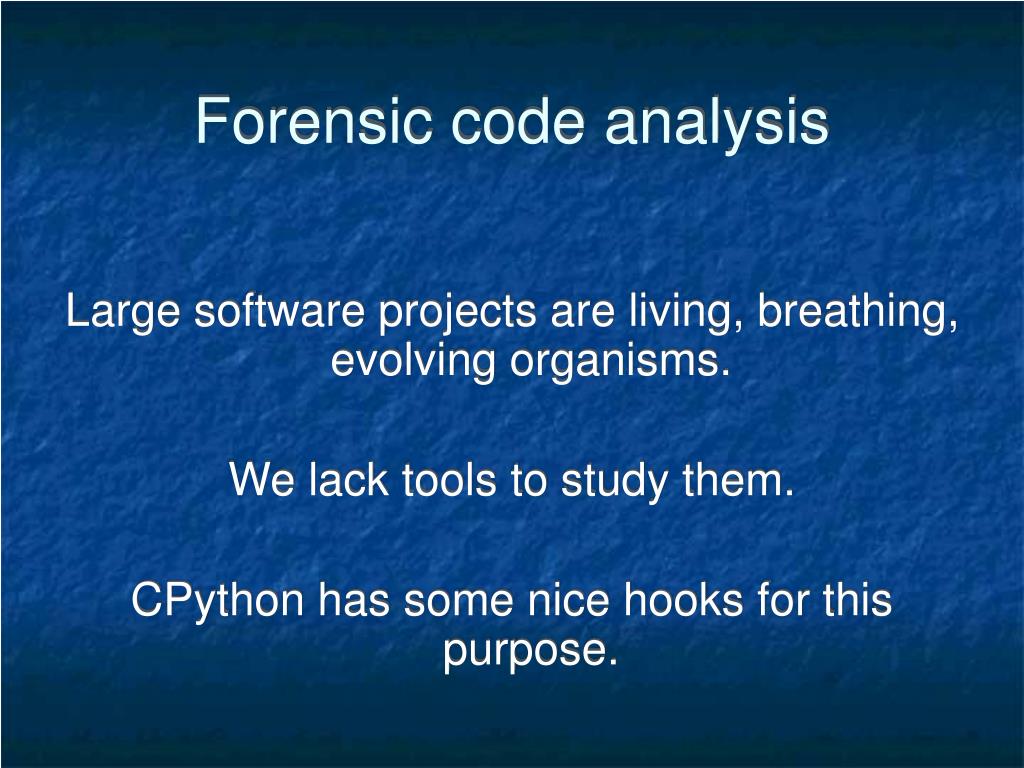 Forensic code analysis

Large software projects are living, breathing, evolving organisms.

We lack tools to study them.

CPython has some nice hooks for this purpose.